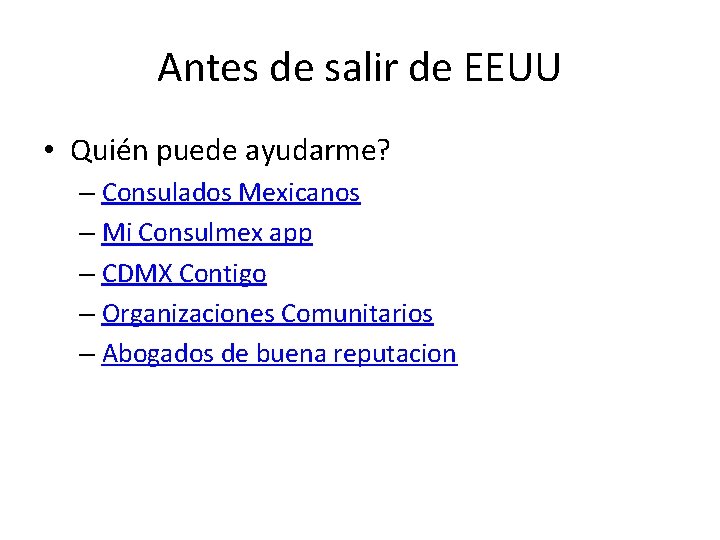 Antes de salir de EEUU

• Quién puede ayudarme?
– Consulados Mexicanos
– Mi Consulmex app
– CDMX Contigo
– Organizaciones Comunitarios
– Abogados de buena reputacion